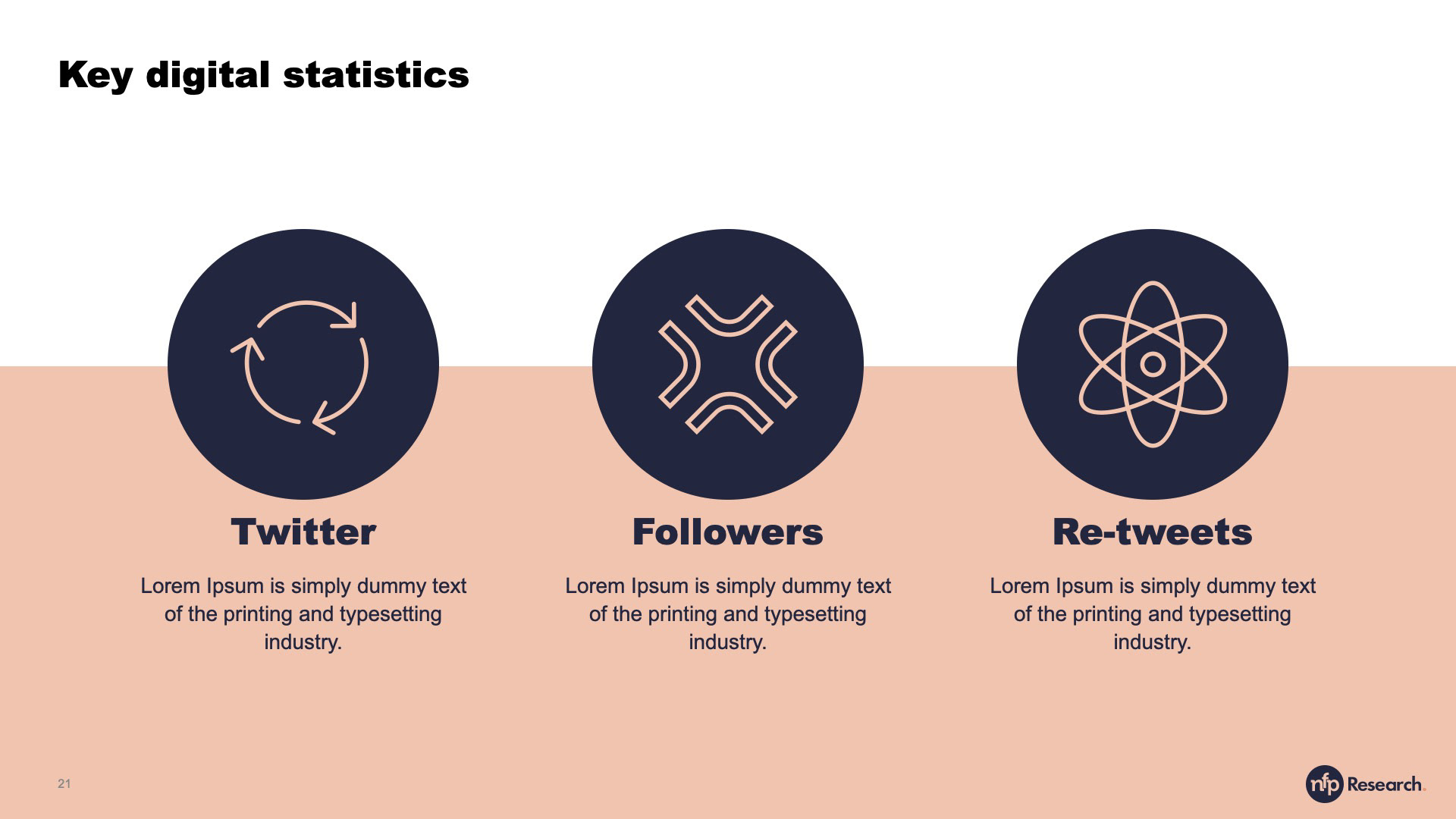 Key digital statistics

Twitter

Lorem Ipsum is simply dummy text of the printing and typesetting industry.

Followers

Lorem Ipsum is simply dummy text of the printing and typesetting industry.

Re-tweets

Lorem Ipsum is simply dummy text of the printing and typesetting industry.

21

nfp Research.